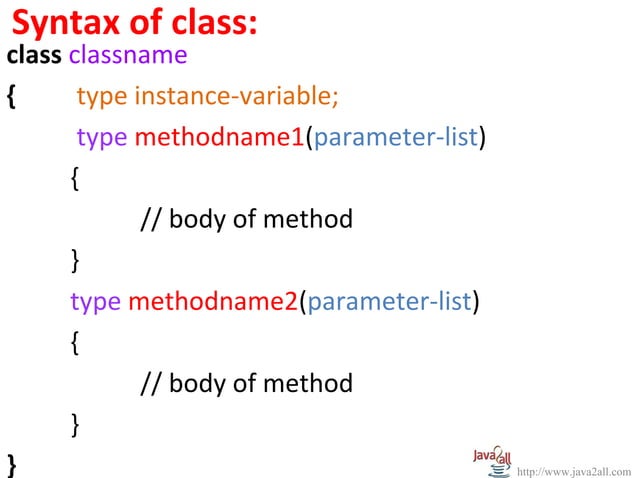 Syntax of class:

class classname
{ type instance-variable;
type methodname1(parameter-list)
{
// body of method
}
type methodname2(parameter-list)
{
// body of method
}
}

Java2all
http://www.java2all.com